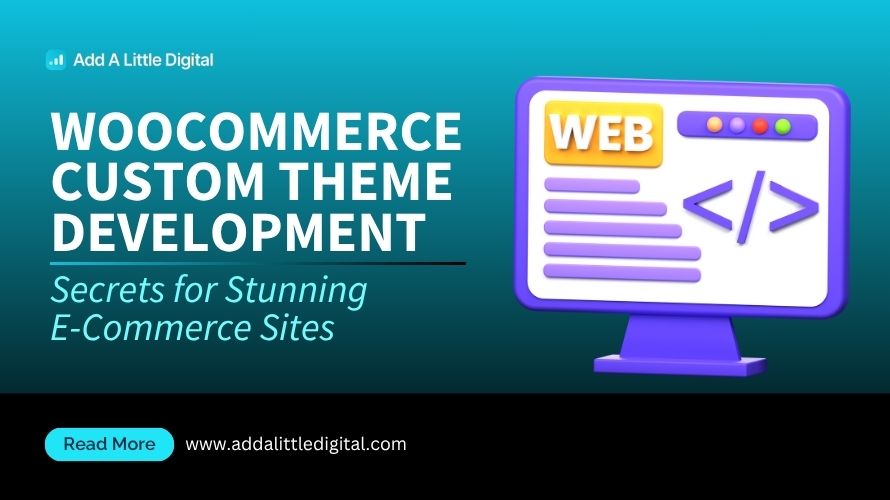 Add A Little Digital

WOOCOMMERCE CUSTOM THEME DEVELOPMENT

Secrets for Stunning E-Commerce Sites

WEB

</>

Read More

www.addalittledigital.com